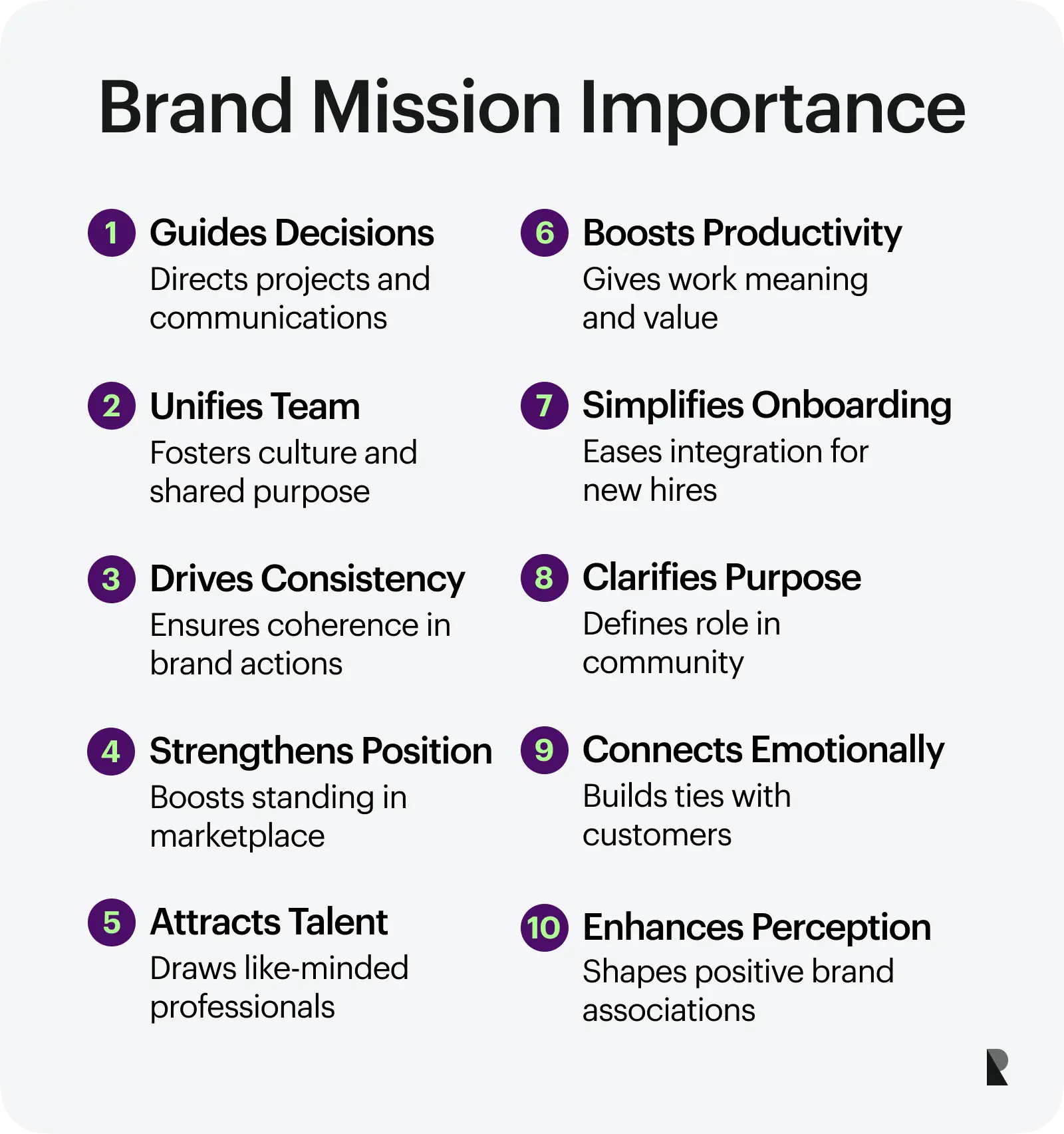 Brand Mission Importance

1 Guides Decisions
Directs projects and communications

2 Unifies Team
Fosters culture and shared purpose

3 Drives Consistency
Ensures coherence in brand actions

4 Strengthens Position
Boosts standing in marketplace

5 Attracts Talent
Draws like-minded professionals

6 Boosts Productivity
Gives work meaning and value

7 Simplifies Onboarding
Eases integration for new hires

8 Clarifies Purpose
Defines role in community

9 Connects Emotionally
Builds ties with customers

10 Enhances Perception
Shapes positive brand associations